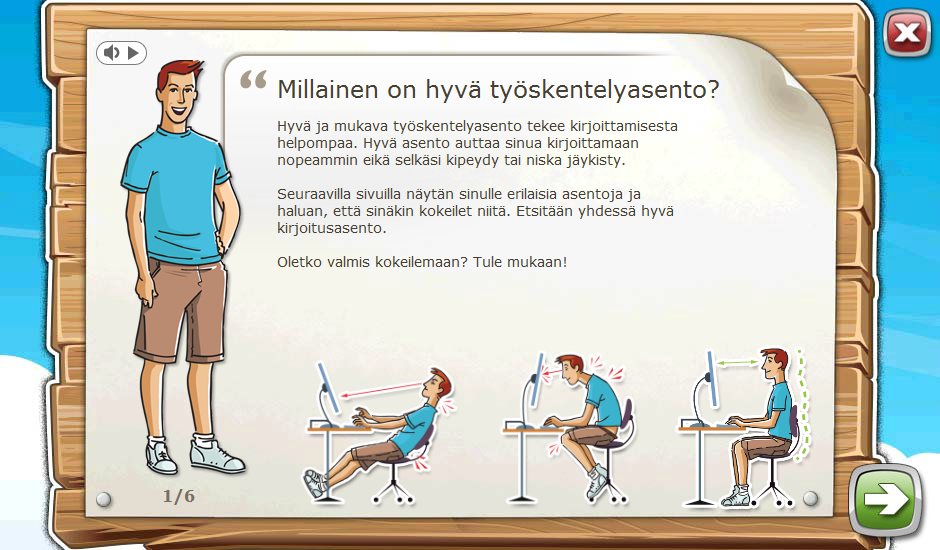 Millainen on hyvä työskentelyasento?

Hyvä ja mukava työskentelyasento tekee kirjoittamisesta helpompaa. Hyvä asento auttaa sinua kirjoittamaan nopeammin eikä selkäsi kipeydy tai niska jäykisty.

Seuraavilla sivuilla näytän sinulle erilaisia asentoja ja haluan, että sinäkin kokeilet niitä. Etsitään yhdessä hyvä kirjoitusasento.

Oletko valmis kokeilemaan? Tule mukaan!

1/6